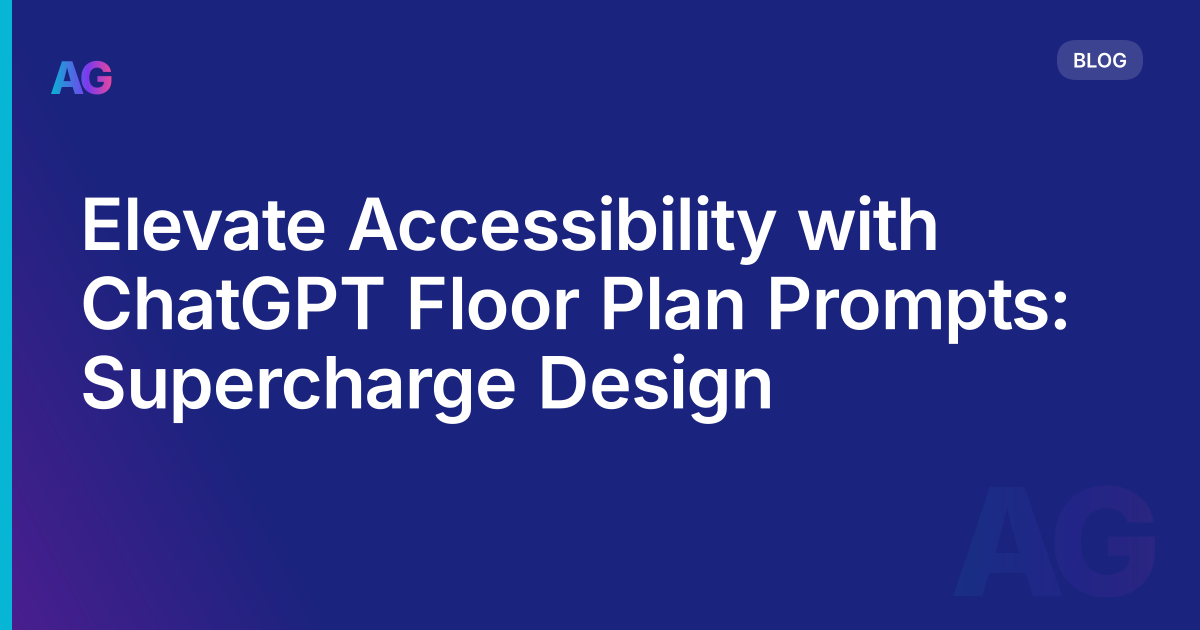 AG

BLOG

Elevate Accessibility with ChatGPT Floor Plan Prompts: Supercharge Design

AG